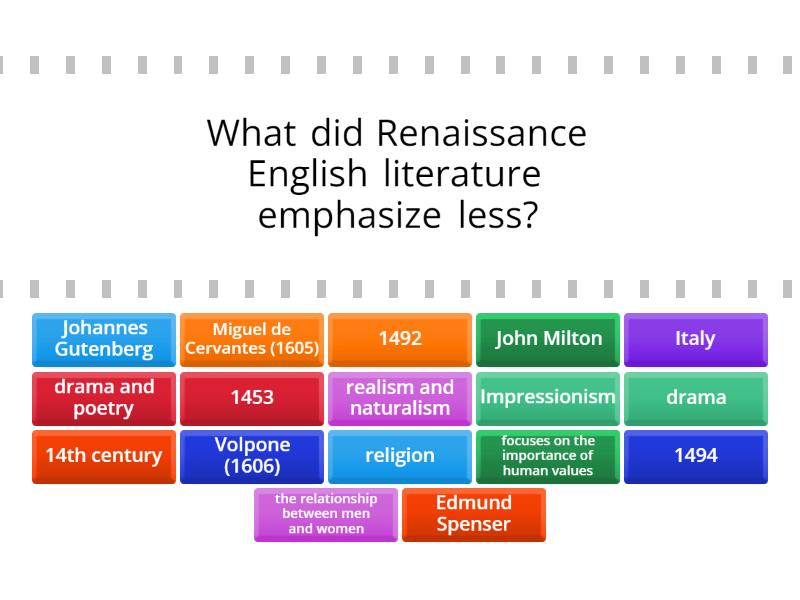 What did Renaissance English literature emphasize less?

Johannes Gutenberg
Miguel de Cervantes (1605)
1492
John Milton
Italy
drama and poetry
1453
realism and naturalism
Impressionism
drama
14th century
Volpone (1606)
religion
focuses on the importance of human values
1494
the relationship between men and women
Edmund Spenser